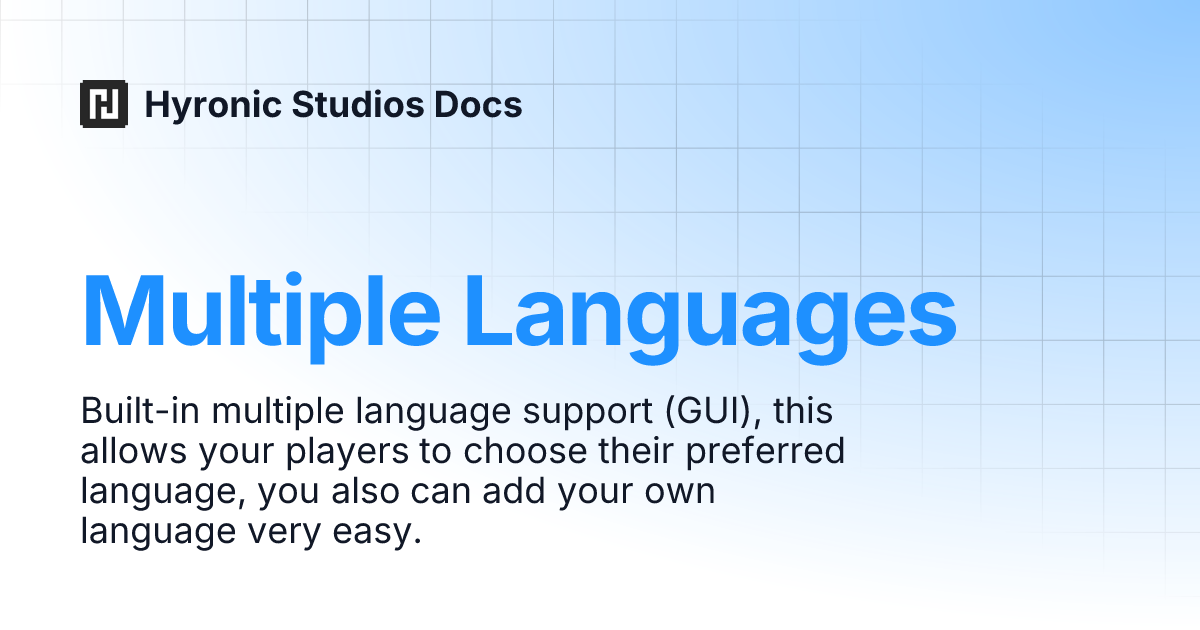 Hyronic Studios Docs

Multiple Languages

Built-in multiple language support (GUI), this allows your players to choose their preferred language, you also can add your own language very easy.